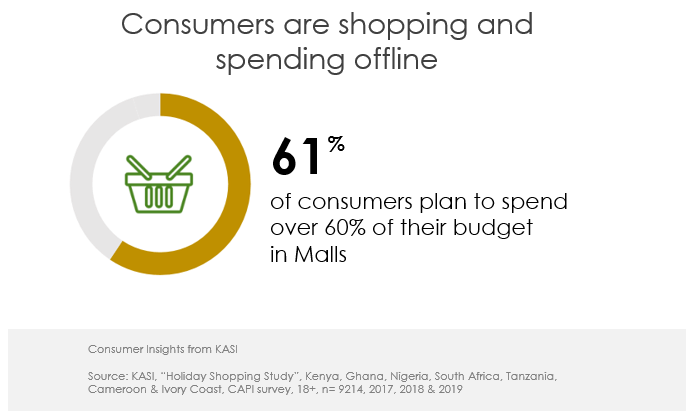 Consumers are shopping and spending offline

61%

of consumers plan to spend over 60% of their budget in Malls

Consumer Insights from KASI

Source: KASI, "Holiday Shopping Study", Kenya, Ghana, Nigeria, South Africa, Tanzania, Cameroon & Ivory Coast, CAPI survey, 18+, n= 9214, 2017, 2018 & 2019